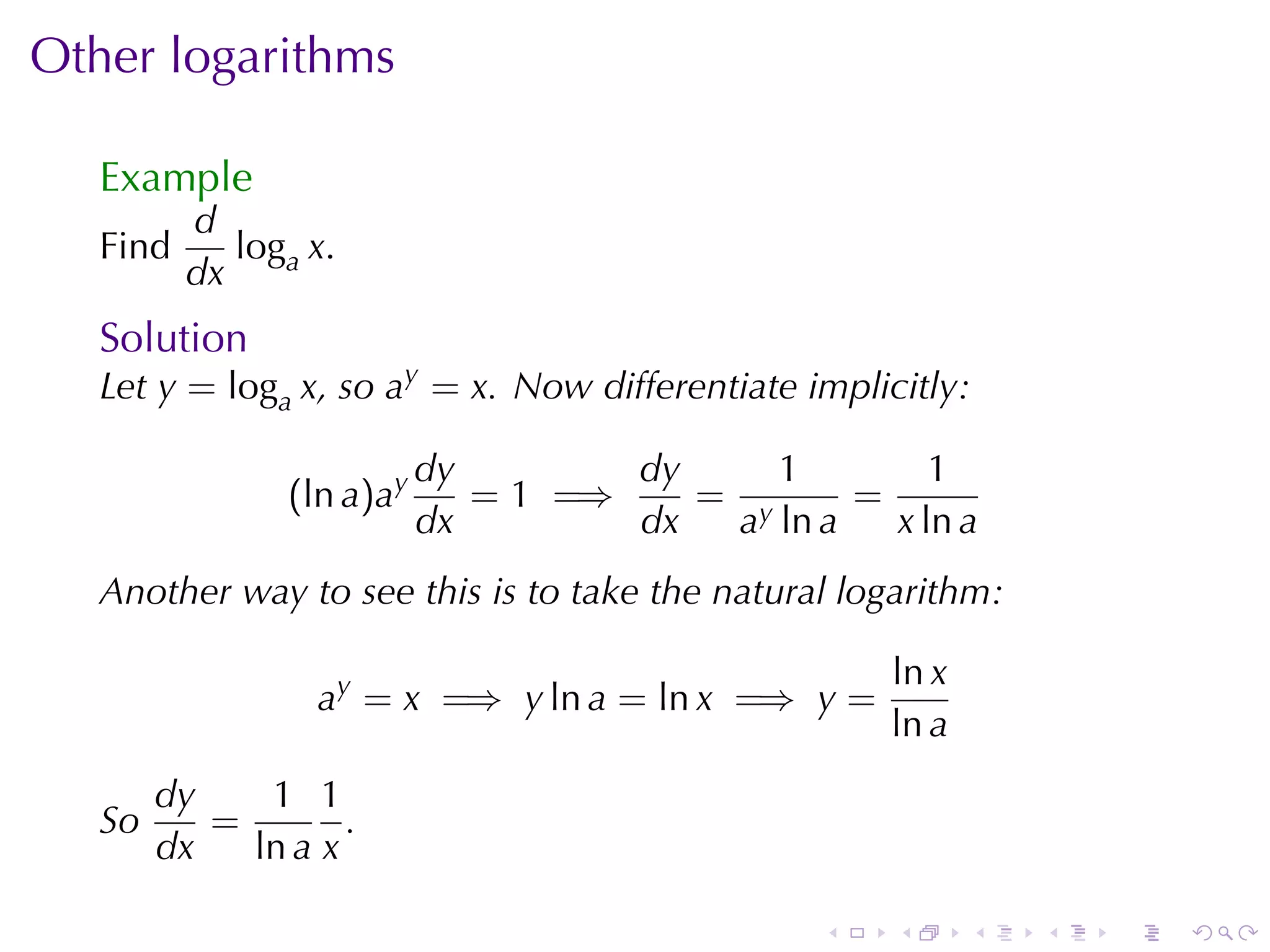 Other logarithms

Example

Find $\frac{d}{dx} \log_a x$.

Solution

Let $y = \log_a x$, so $a^y = x$. Now differentiate implicitly:

$$(\ln a)a^y \frac{dy}{dx} = 1 \implies \frac{dy}{dx} = \frac{1}{a^y \ln a} = \frac{1}{x \ln a}$$

Another way to see this is to take the natural logarithm:

$$a^y = x \implies y \ln a = \ln x \implies y = \frac{\ln x}{\ln a}$$

So $\frac{dy}{dx} = \frac{1}{\ln a} \frac{1}{x}$.